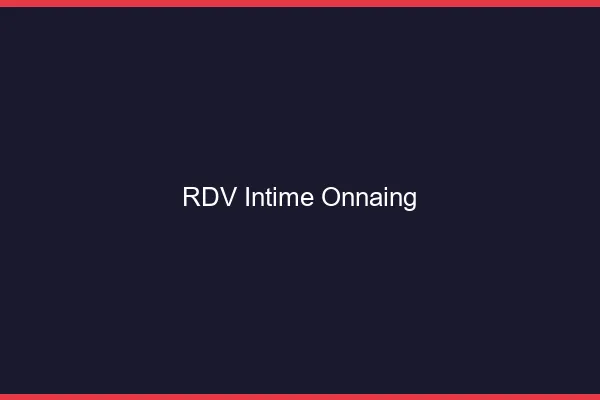 RDV Intime Onnaing